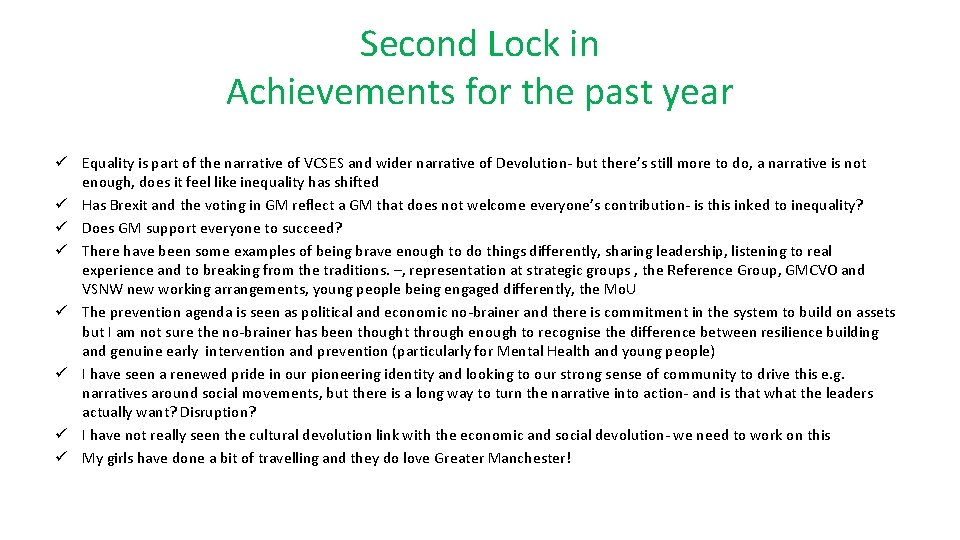 Second Lock in
Achievements for the past year

✓ Equality is part of the narrative of VCSES and wider narrative of Devolution- but there's still more to do, a narrative is not enough, does it feel like inequality has shifted
✓ Has Brexit and the voting in GM reflect a GM that does not welcome everyone's contribution- is this inked to inequality?
✓ Does GM support everyone to succeed?
✓ There have been some examples of being brave enough to do things differently, sharing leadership, listening to real experience and to breaking from the traditions. –, representation at strategic groups , the Reference Group, GMCVO and VSNW new working arrangements, young people being engaged differently, the MoU
✓ The prevention agenda is seen as political and economic no-brainer and there is commitment in the system to build on assets but I am not sure the no-brainer has been thought through enough to recognise the difference between resilience building and genuine early intervention and prevention (particularly for Mental Health and young people)
✓ I have seen a renewed pride in our pioneering identity and looking to our strong sense of community to drive this e.g. narratives around social movements, but there is a long way to turn the narrative into action- and is that what the leaders actually want? Disruption?
✓ I have not really seen the cultural devolution link with the economic and social devolution- we need to work on this
✓ My girls have done a bit of travelling and they do love Greater Manchester!